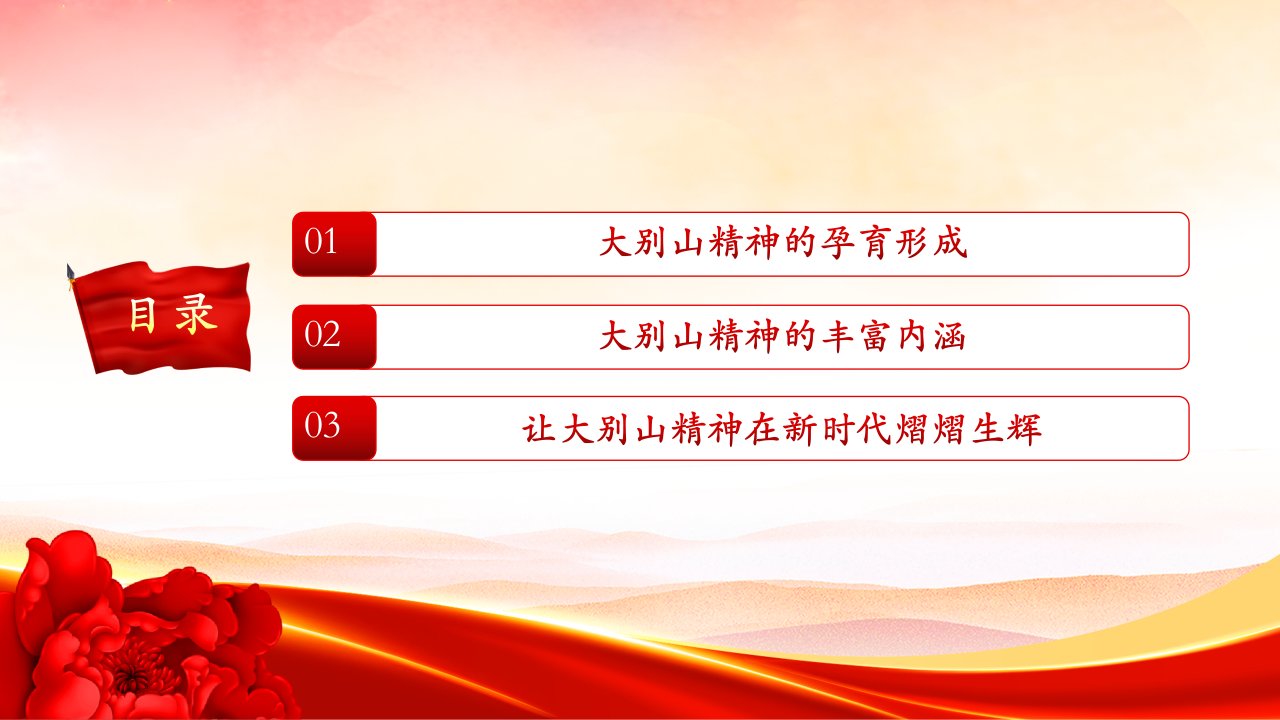 目录

01 大别山精神的孕育形成

02 大别山精神的丰富内涵

03 让大别山精神在新时代熠熠生辉